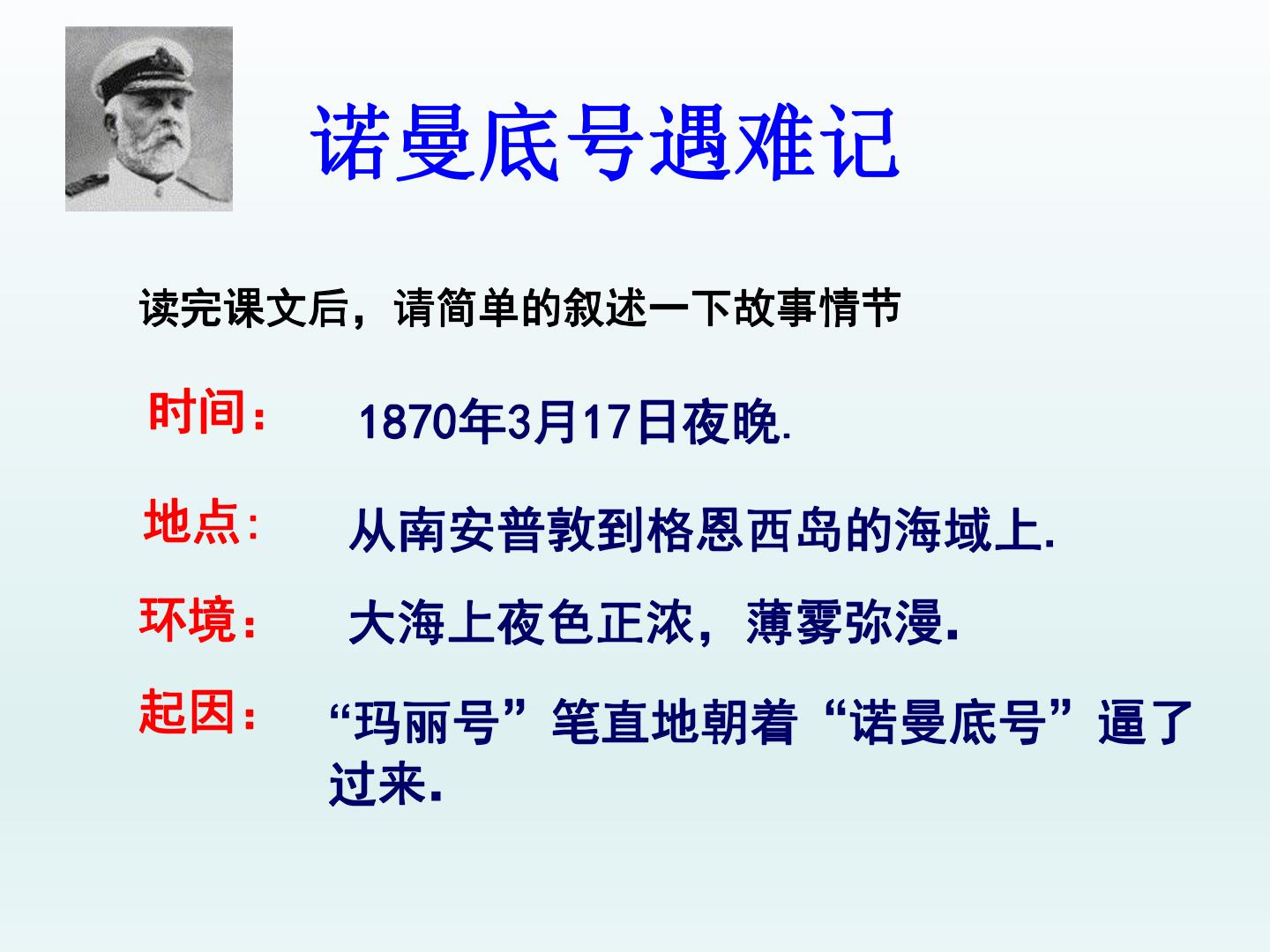 诺曼底号遇难记

读完课文后，请简单的叙述一下故事情节

时间： 1870年3月17日夜晚.

地点: 从南安普敦到格恩西岛的海域上.

环境： 大海上夜色正浓，薄雾弥漫.

起因： “玛丽号”笔直地朝着“诺曼底号”逼了过来.